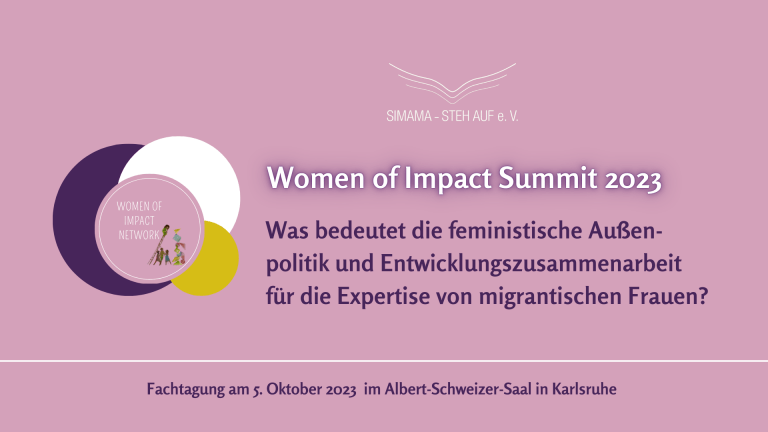 SIMAMA - STEH AUF e. V.

WOMEN OF IMPACT NETWORK

Women of Impact Summit 2023

Was bedeutet die feministische Außenpolitik und Entwicklungszusammenarbeit für die Expertise von migrantischen Frauen?

Fachtagung am 5. Oktober 2023 im Albert-Schweizer-Saal in Karlsruhe